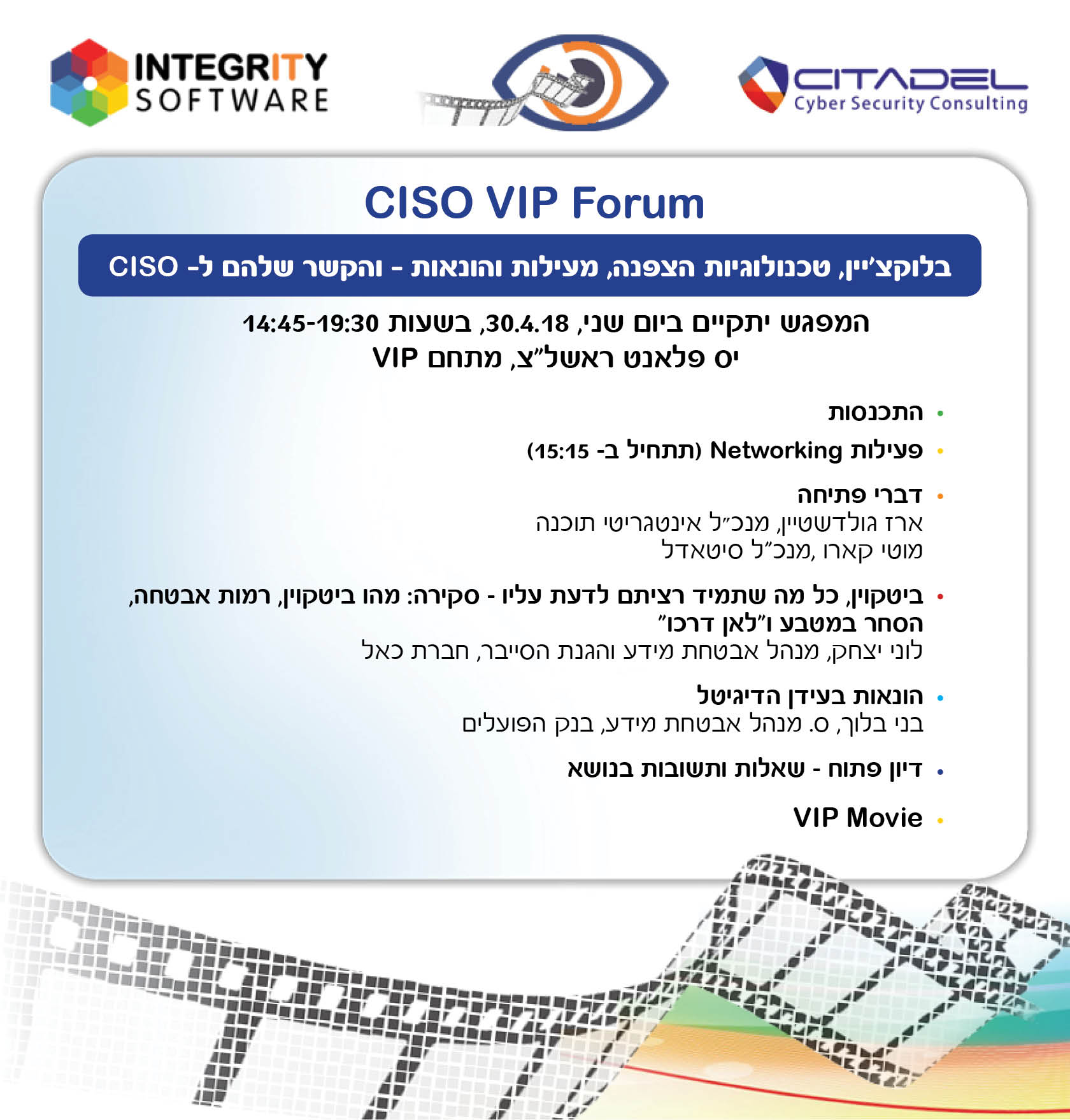 INTEGRITY SOFTWARE

CITADEL
Cyber Security Consulting

CISO VIP Forum

בלוקצ'יין, טכנולוגיות הצפנה, מעילות והונאות - והקשר שלהם ל- CISO

המפגש יתקיים ביום שני, 30.4.18, בשעות 14:45-19:30
יס פלאנט ראשל"צ, מתחם VIP

• התכנסות

• פעילות Networking (תתחיל ב- 15:15)

• דברי פתיחה
ארז גולדשטיין, מנכ"ל אינטגריטי תוכנה
מוטי קארו ,מנכ"ל סיטאדל

• ביטקוין, כל מה שתמיד רציתם לדעת עליו - סקירה: מהו ביטקוין, רמות אבטחה, הסחר במטבע ו"לאן דרכו"
לוני יצחק, מנהל אבטחת מידע והגנת הסייבר, חברת כאל

• הונאות בעידן הדיגיטל
בני בלוך, ס. מנהל אבטחת מידע, בנק הפועלים

• דיון פתוח - שאלות ותשובות בנושא

• VIP Movie